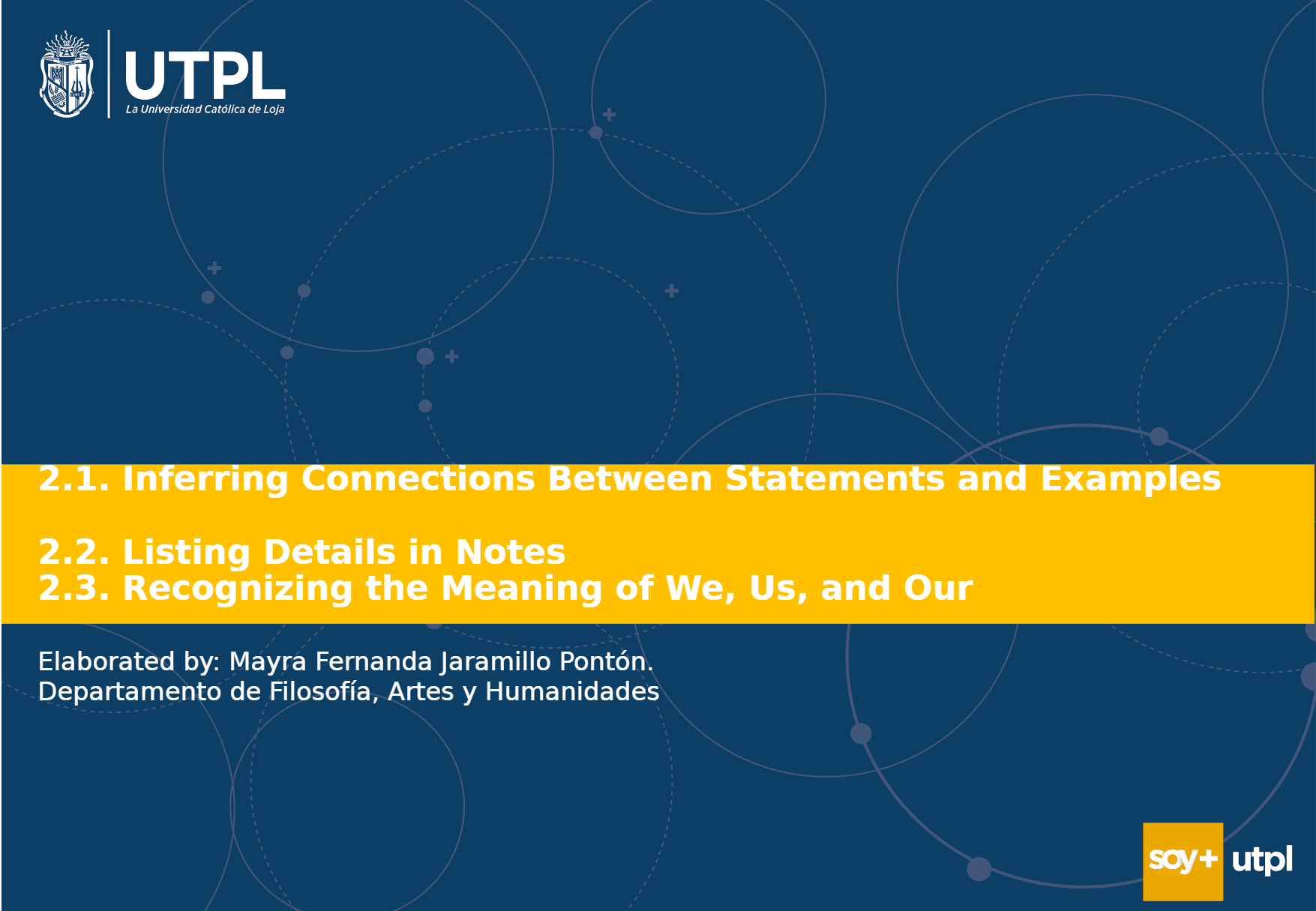 UTPL
La Universidad Católica de Loja

2.1. Inferring Connections Between Statements and Examples

2.2. Listing Details in Notes
2.3. Recognizing the Meaning of We, Us, and Our

Elaborated by: Mayra Fernanda Jaramillo Pontón.
Departamento de Filosofía, Artes y Humanidades

soy+ utpl